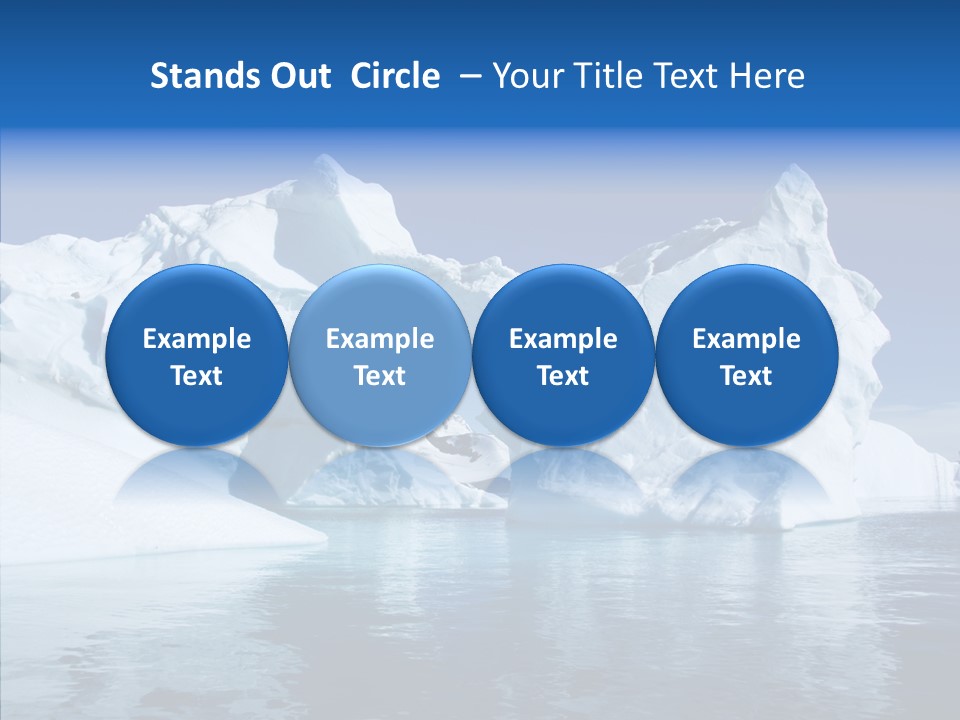 Stands Out  Circle  – Your Title Text Here

Example Text

Example Text

Example Text

Example Text